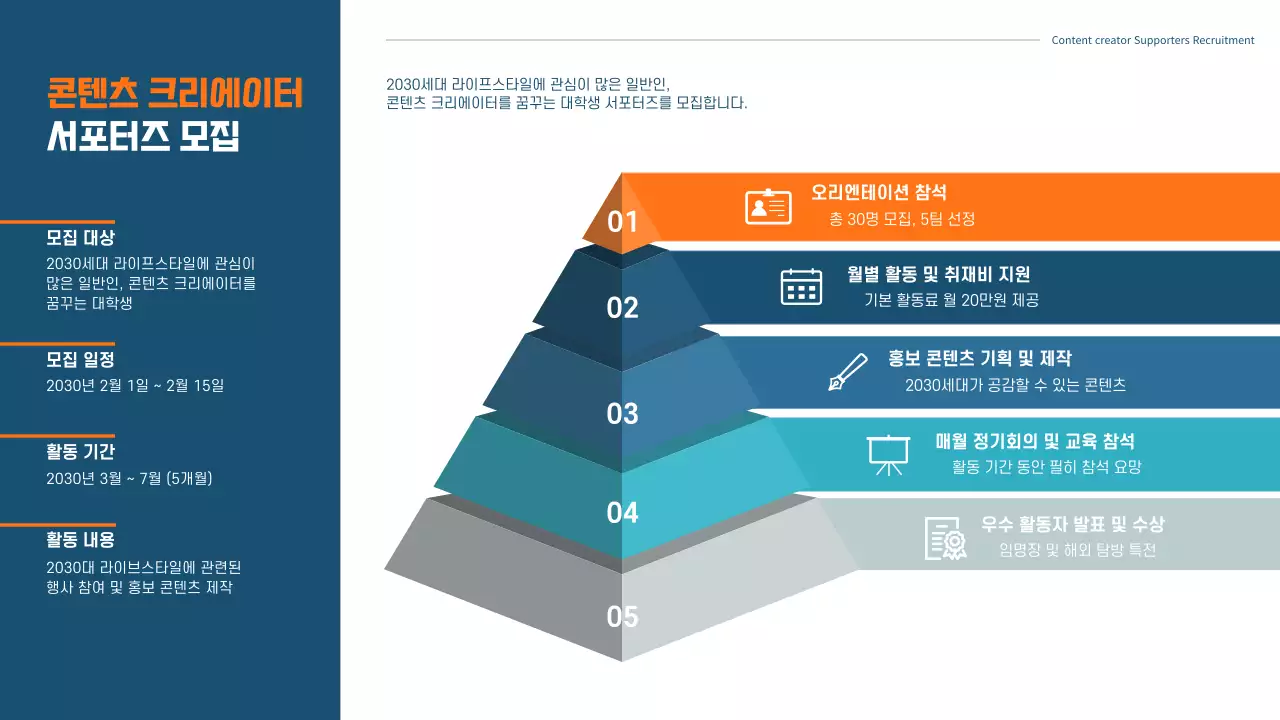 콘텐츠 크리에이터
서포터즈 모집

모집 대상
2030세대 라이프스타일에 관심이 많은 일반인, 콘텐츠 크리에이터를 꿈꾸는 대학생

모집 일정
2030년 2월 1일 ~ 2월 15일

활동 기간
2030년 3월 ~ 7월 (5개월)

활동 내용
2030대 라이브스타일에 관련된 행사 참여 및 홍보 콘텐츠 제작

Content creator Supporters Recruitment

2030세대 라이프스타일에 관심이 많은 일반인,
콘텐츠 크리에이터를 꿈꾸는 대학생 서포터즈를 모집합니다.

01
오리엔테이션 참석
총 30명 모집, 5팀 선정

02
월별 활동 및 취재비 지원
기본 활동료 월 20만원 제공

03
홍보 콘텐츠 기획 및 제작
2030세대가 공감할 수 있는 콘텐츠

04
매월 정기회의 및 교육 참석
활동 기간 동안 필히 참석 요망

05
우수 활동자 발표 및 수상
임명장 및 해외 탐방 특전